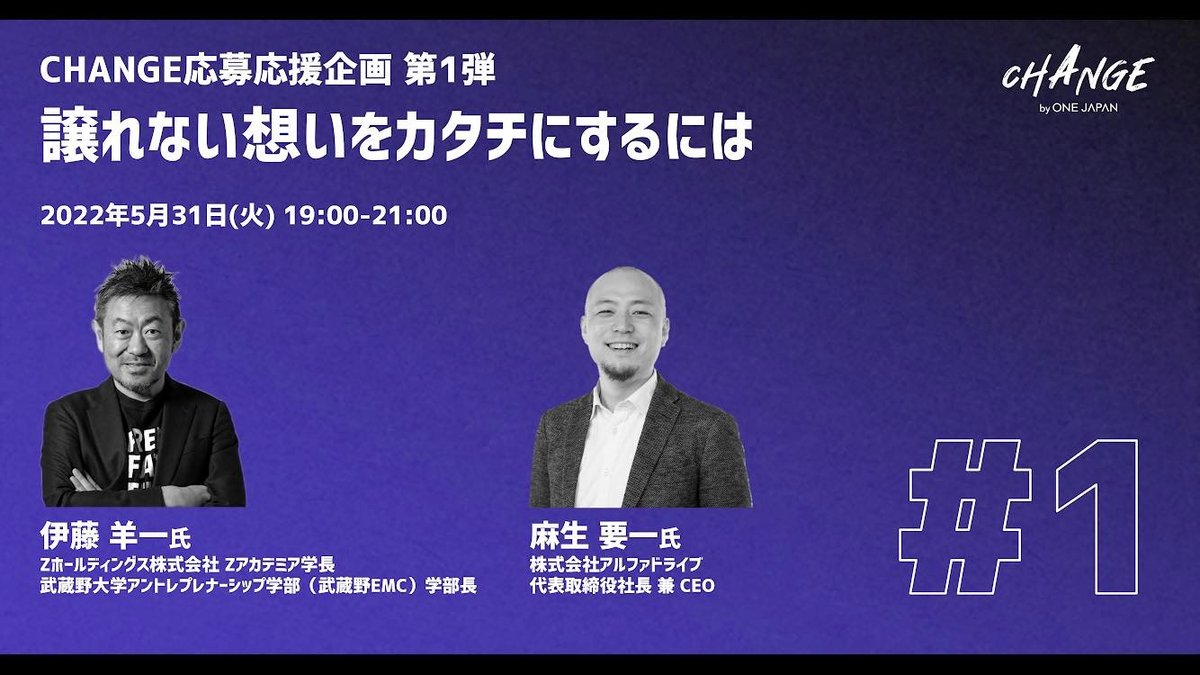 CHANGE応募応援企画 第1弾

譲れない想いをカタチにするには

2022年5月31日(火) 19:00-21:00

CHANGE
by ONE JAPAN

伊藤 羊一氏
Zホールディングス株式会社 Zアカデミア学長
武蔵野大学アントレプレナーシップ学部（武蔵野EMC）学部長

麻生 要一氏
株式会社アルファドライブ
代表取締役社長 兼 CEO

#1